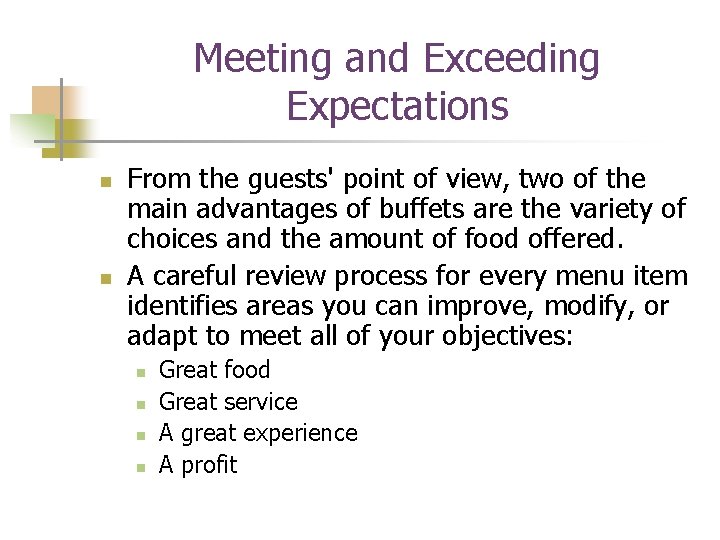 Meeting and Exceeding Expectations

• From the guests' point of view, two of the main advantages of buffets are the variety of choices and the amount of food offered.
• A careful review process for every menu item identifies areas you can improve, modify, or adapt to meet all of your objectives:
• Great food
• Great service
• A great experience
• A profit